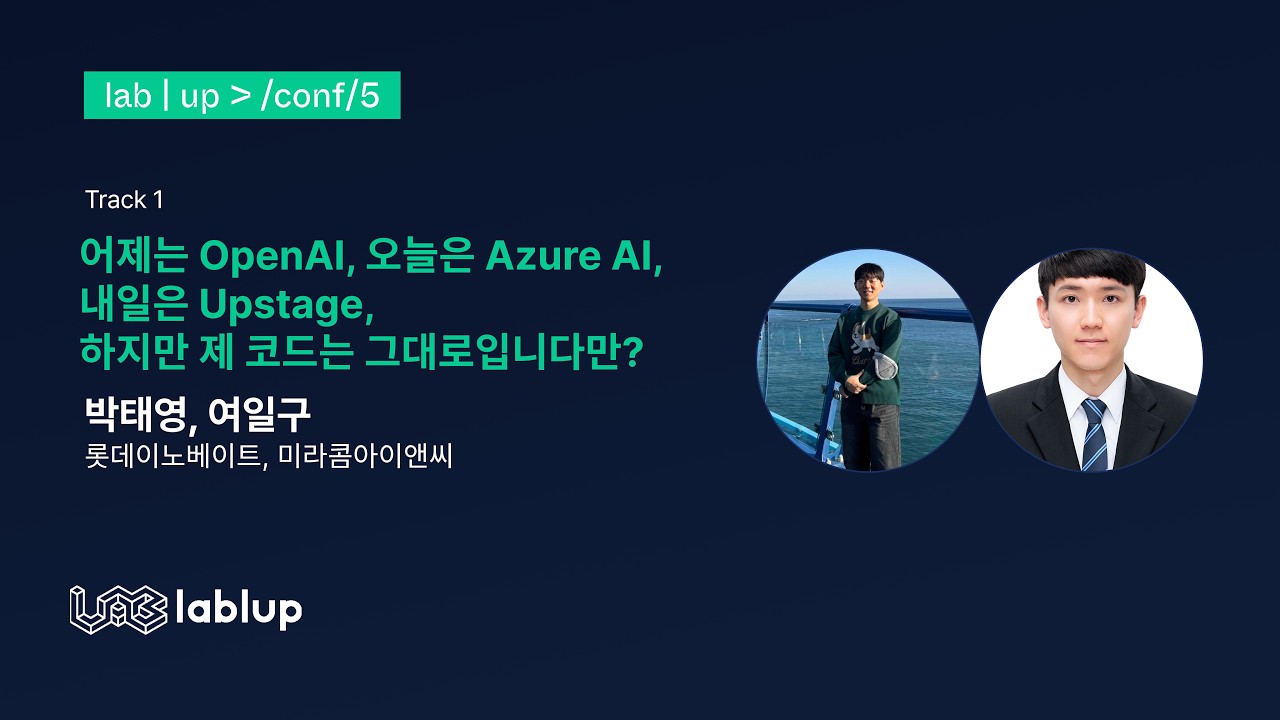 lab | up > /conf/5

Track 1

어제는 OpenAI, 오늘은 Azure AI, 내일은 Upstage, 하지만 제 코드는 그대로입니다만?

박태영, 여일구
롯데이노베이트, 미라콤아이앤씨

lablup